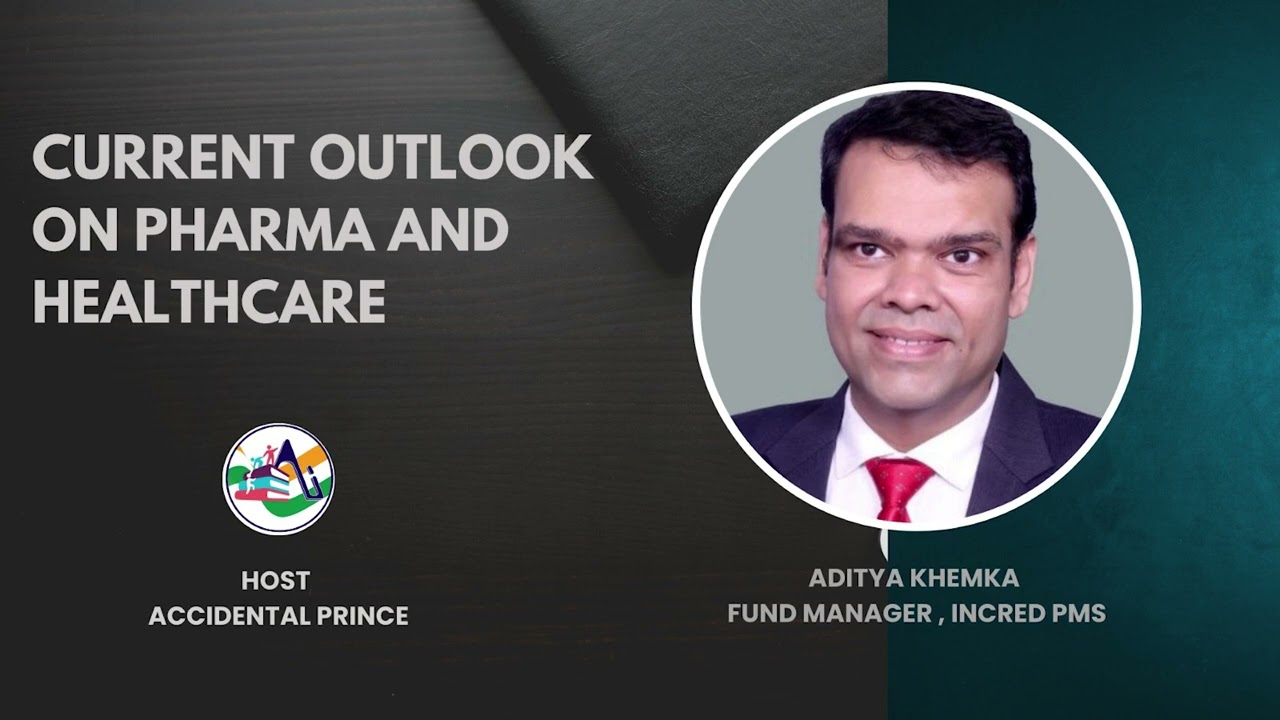 CURRENT OUTLOOK ON PHARMA AND HEALTHCARE

HOST
ACCIDENTAL PRINCE

ADITYA KHEMKA
FUND MANAGER , INCRED PMS